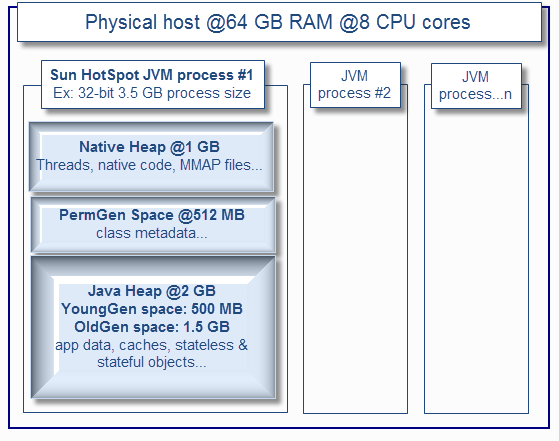 Physical host @64 GB RAM @8 CPU cores

Sun HotSpot JVM process #1
Ex: 32-bit 3.5 GB process size

Native Heap @1 GB
Threads, native code, MMAP files...

PermGen Space @512 MB
class metadata...

Java Heap @2 GB
YoungGen space: 500 MB
OldGen space: 1.5 GB
app data, caches, stateless & stateful objects...

JVM process #2

JVM process...n